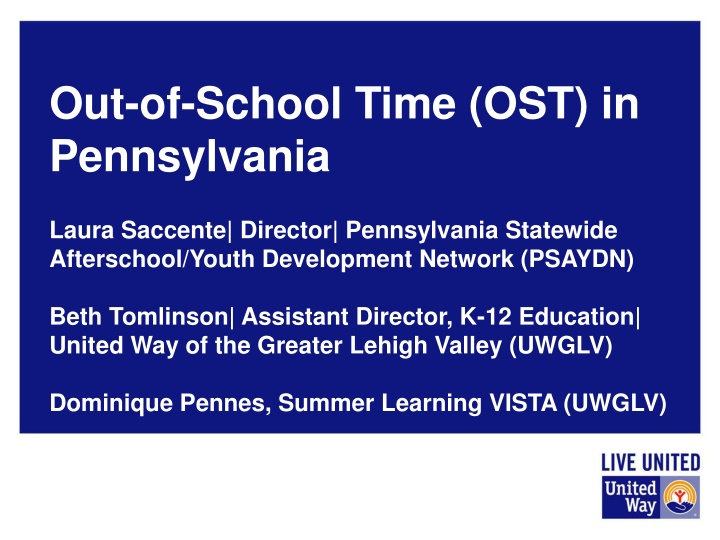 Out-of-School Time (OST) in Pennsylvania

Laura Saccente| Director| Pennsylvania Statewide Afterschool/Youth Development Network (PSAYDN)

Beth Tomlinson| Assistant Director, K-12 Education| United Way of the Greater Lehigh Valley (UWGLV)

Dominique Pennes, Summer Learning VISTA (UWGLV)

LIVE UNITED

United Way